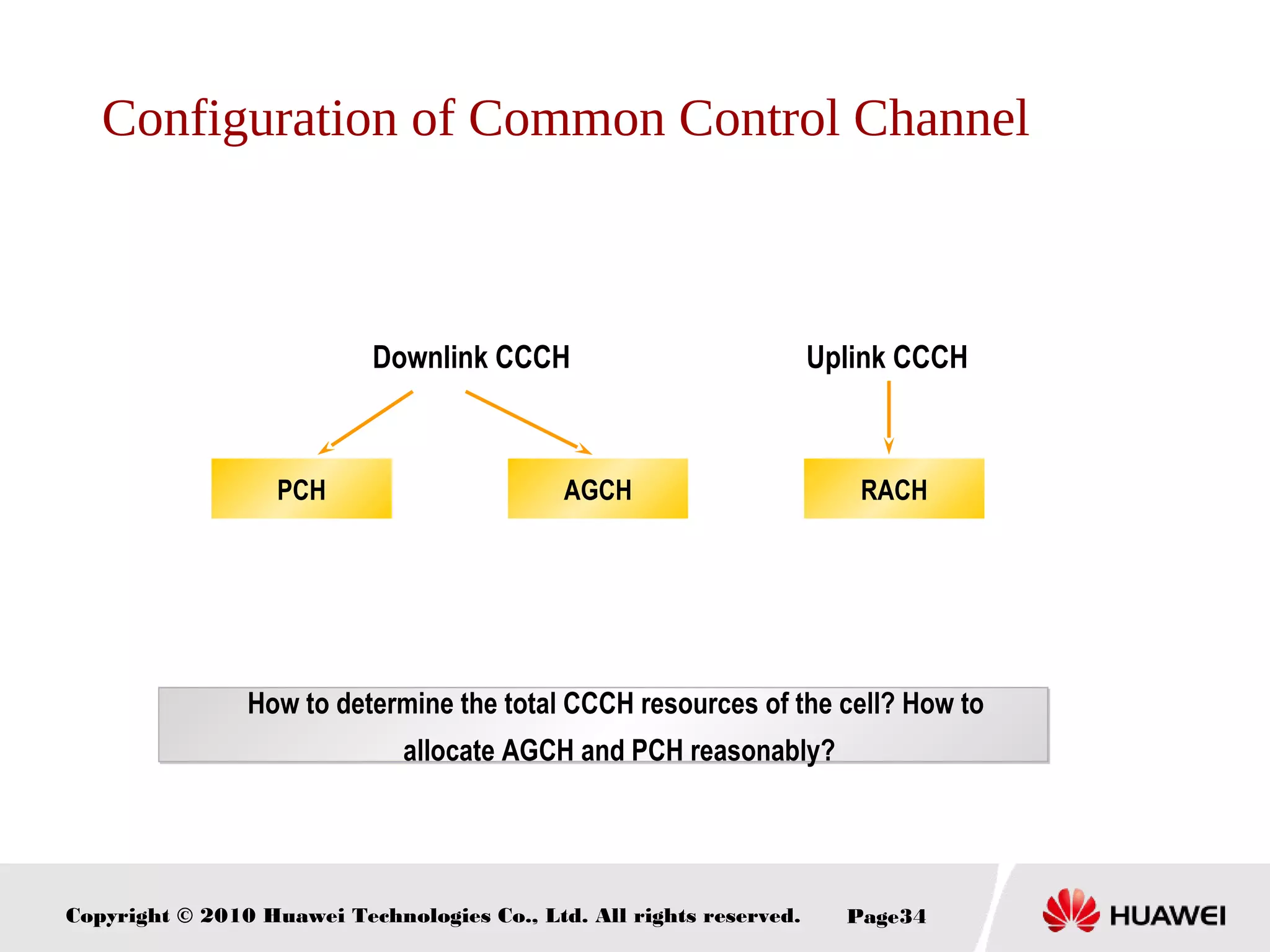 Configuration of Common Control Channel

Downlink CCCH

Uplink CCCH

PCH

AGCH

RACH

How to determine the total CCCH resources of the cell? How to allocate AGCH and PCH reasonably?

Copyright © 2010 Huawei Technologies Co., Ltd. All rights reserved.

Page34

HUAWEI